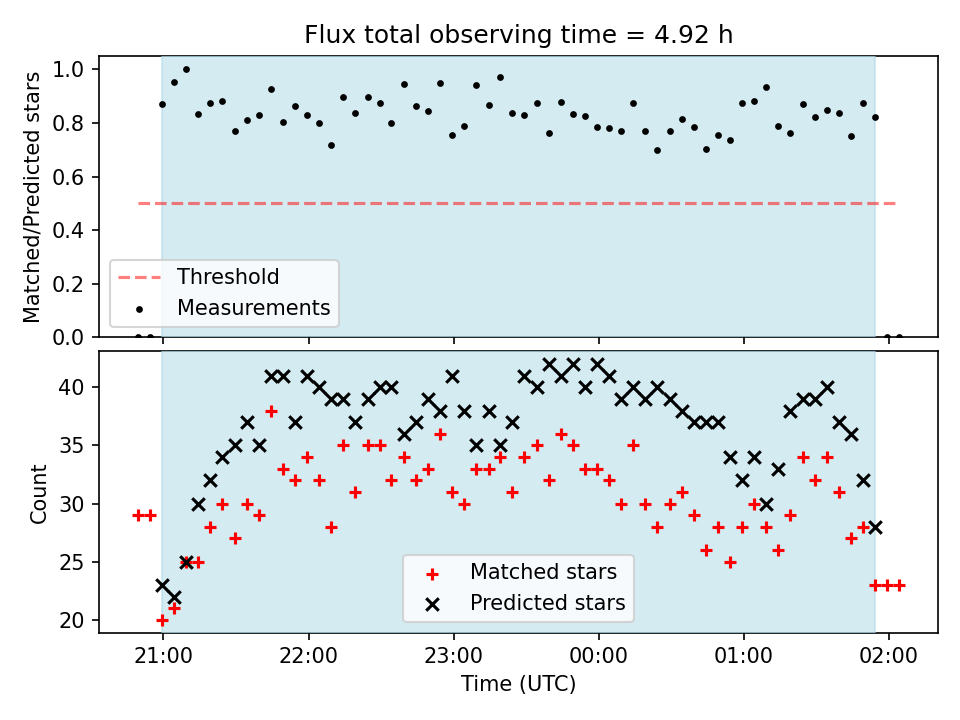 Flux total observing time = 4.92 h

Matched/Predicted stars

1.0
0.8
0.6
0.4
0.2
0.0

Threshold
Measurements

Count

40
35
30
25
20

Matched stars
Predicted stars

21:00
22:00
23:00
00:00
01:00
02:00

Time (UTC)